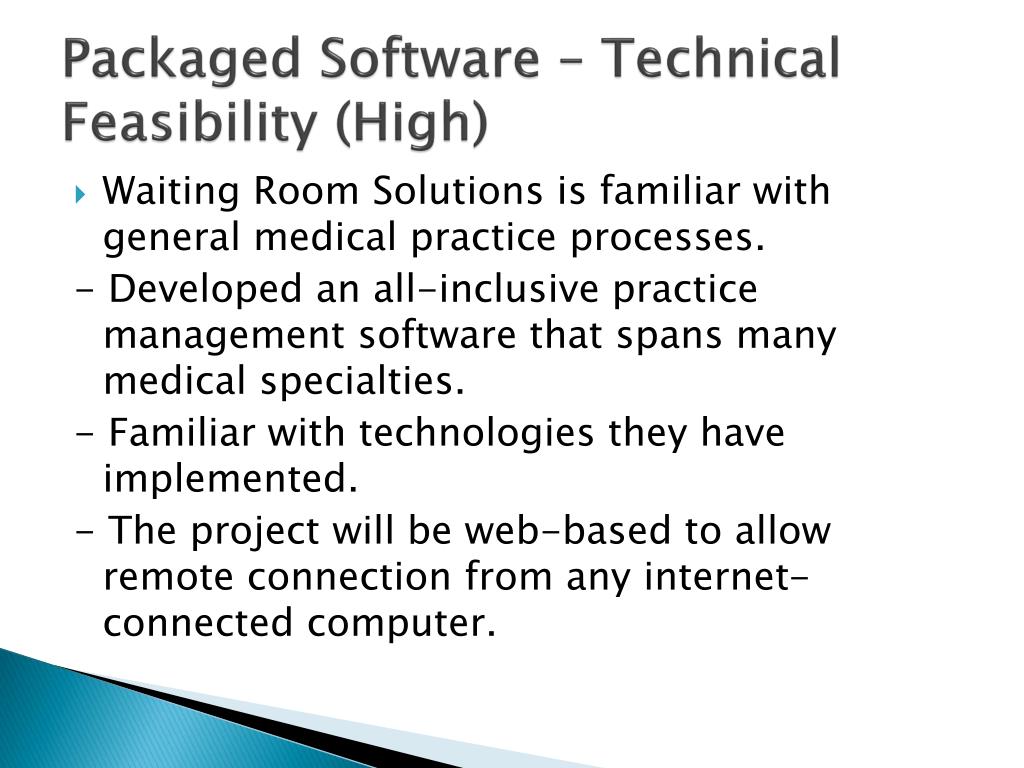 Packaged Software – Technical Feasibility (High)

Waiting Room Solutions is familiar with general medical practice processes.

- Developed an all-inclusive practice management software that spans many medical specialties.

- Familiar with technologies they have implemented.

- The project will be web-based to allow remote connection from any internet-connected computer.